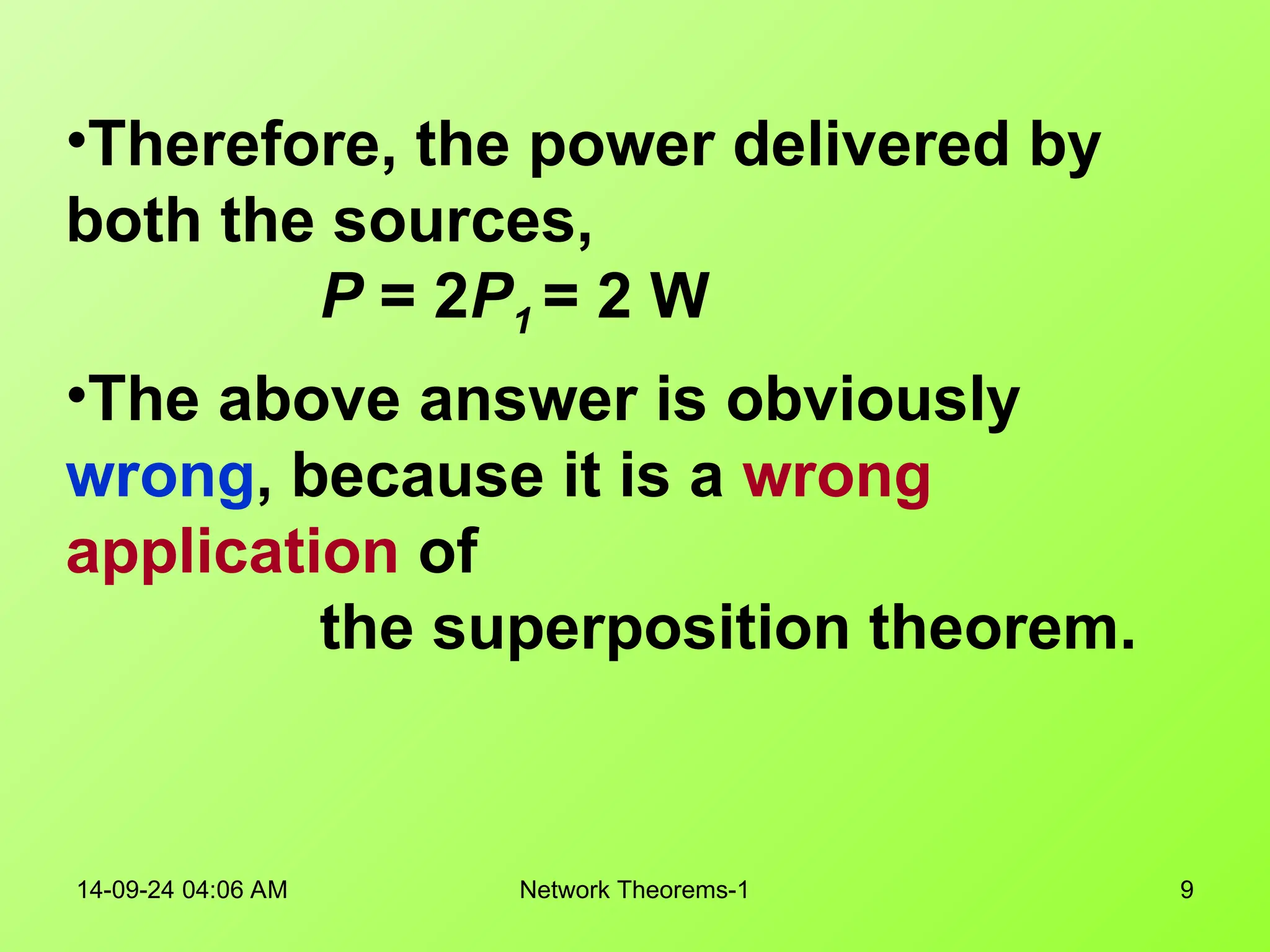 •Therefore, the power delivered by both the sources,

$P = 2P_1 = 2$ W

•The above answer is obviously wrong, because it is a wrong application of the superposition theorem.

14-09-24 04:06 AM

Network Theorems-1

9